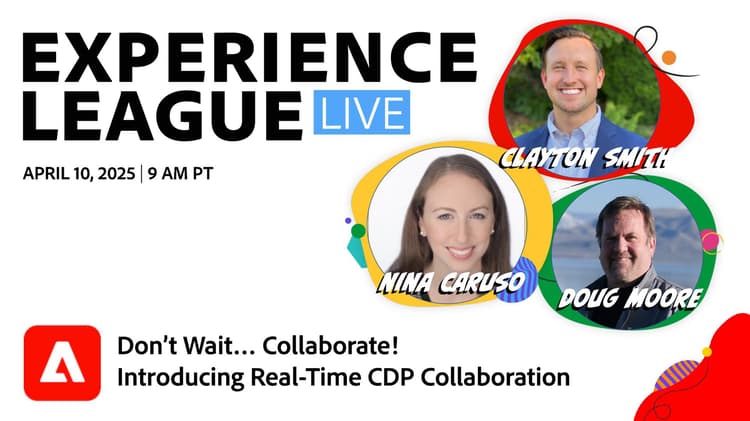 EXPERIENCE LEAGUE LIVE

APRIL 10, 2025 | 9 AM PT

CLAYTON SMITH

NINA CARUSO

DOUG MOORE

Don't Wait… Collaborate!
Introducing Real-Time CDP Collaboration